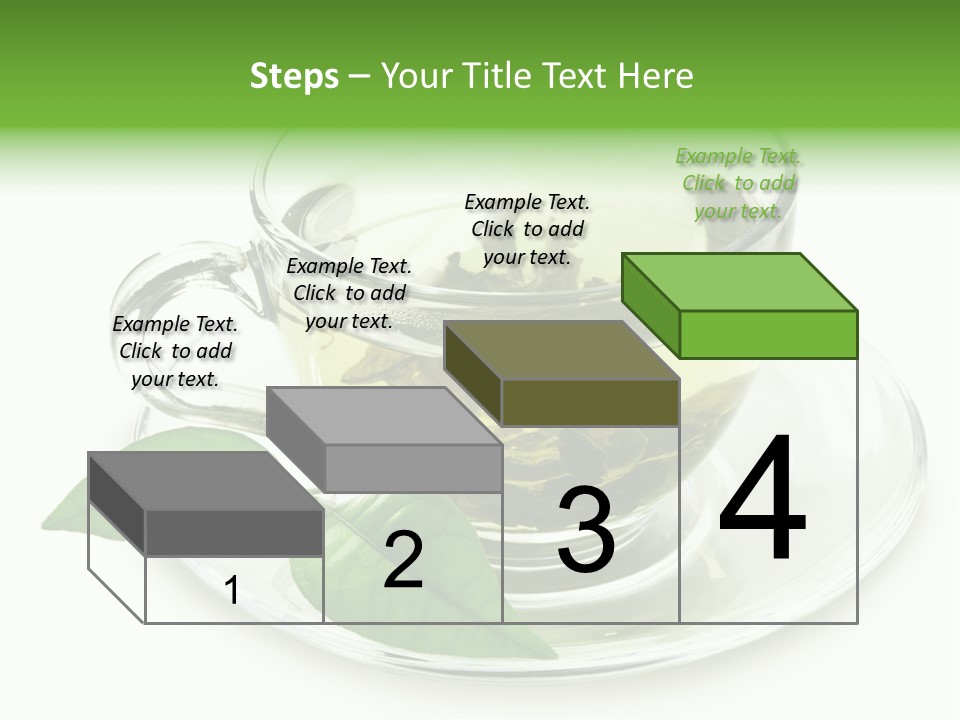 Steps – Your Title Text Here

Example Text. Click to add your text.

Example Text. Click to add your text.

Example Text. Click to add your text.

Example Text. Click to add your text.

1

2

3

4